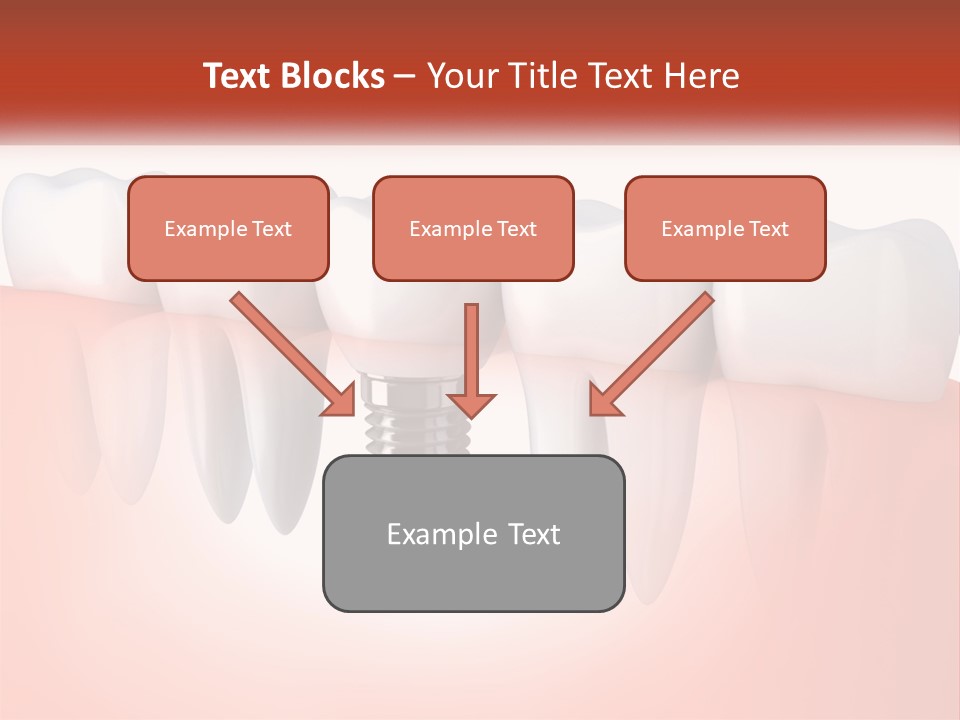 Text Blocks – Your Title Text Here

Example Text

Example Text

Example Text

Example Text